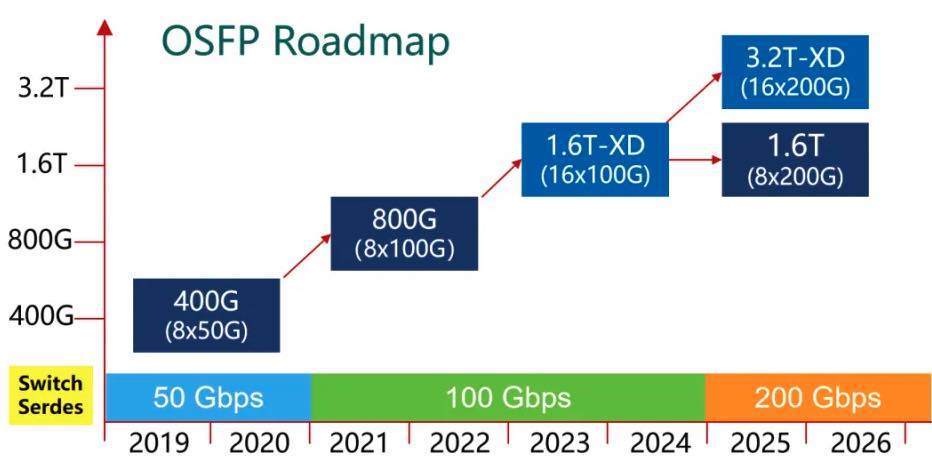 OSFP Roadmap

3.2T
1.6T
800G
400G

400G
(8x50G)

800G
(8x100G)

1.6T-XD
(16x100G)

3.2T-XD
(16x200G)

1.6T
(8x200G)

Switch Serdes

50 Gbps
100 Gbps
200 Gbps

2019
2020
2021
2022
2023
2024
2025
2026